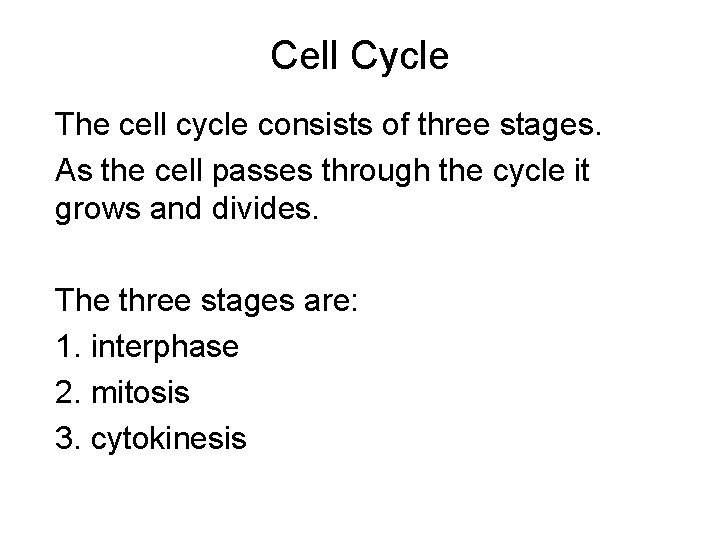 Cell Cycle

The cell cycle consists of three stages.

As the cell passes through the cycle it grows and divides.

The three stages are:
1. interphase
2. mitosis
3. cytokinesis